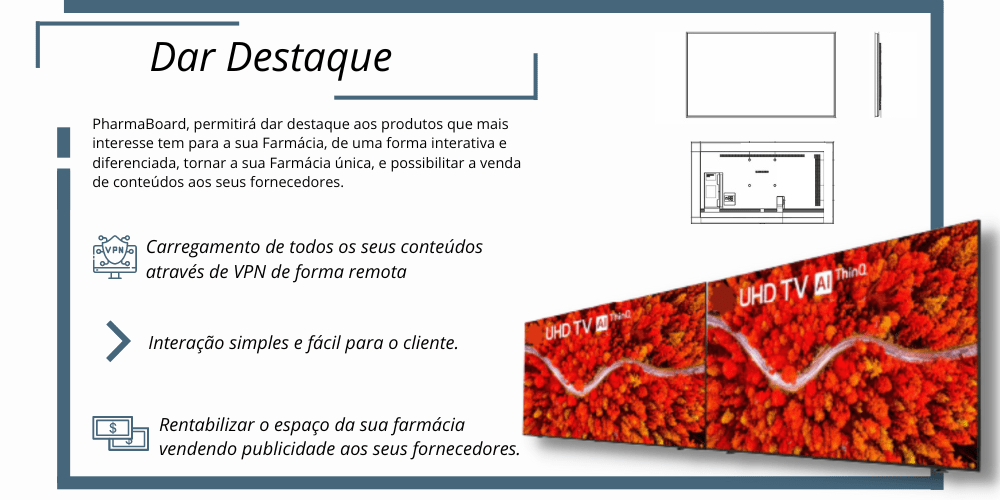 Dar Destaque

PharmaBoard, permitirá dar destaque aos produtos que mais interesse tem para a sua Farmácia, de uma forma interativa e diferenciada, tornar a sua Farmácia única, e possibilitar a venda de conteúdos aos seus fornecedores.

VPN

Carregamento de todos os seus conteúdos através de VPN de forma remota

Interação simples e fácil para o cliente.

$

Rentabilizar o espaço da sua farmácia vendendo publicidade aos seus fornecedores.

UHD TV AI ThinQ

UHD TV AI ThinQ